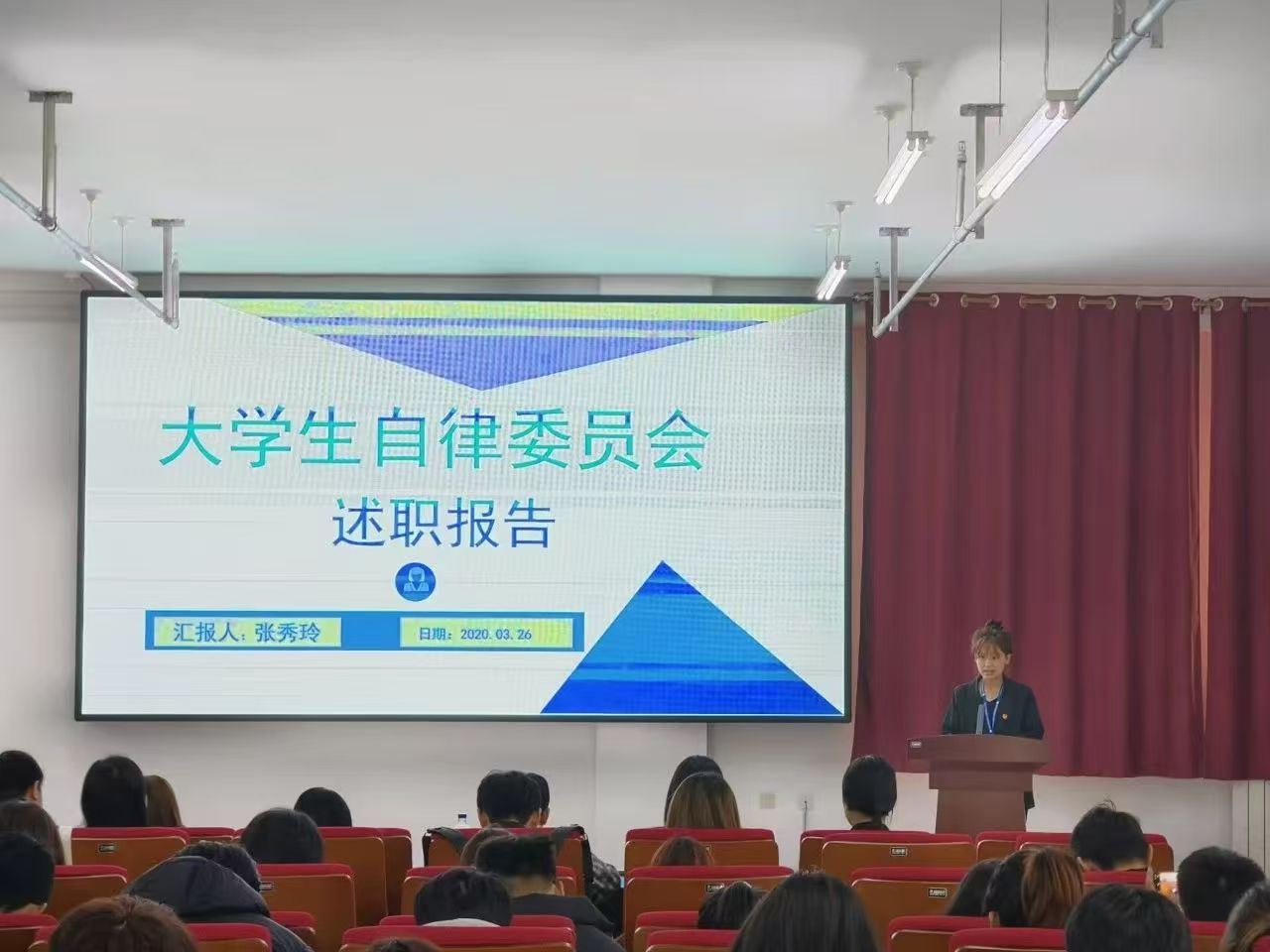 大学生自律委员会

述职报告

汇报人：张秀玲

日期：2020. 03. 26